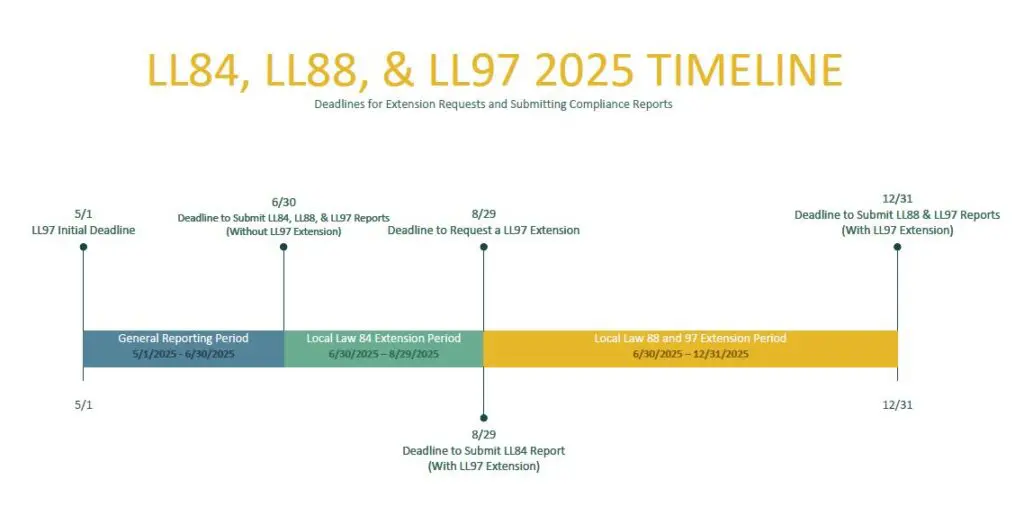 LL84, LL88, & LL97 2025 TIMELINE
Deadlines for Extension Requests and Submitting Compliance Reports

5/1
LL97 Initial Deadline

6/30
Deadline to Submit LL84, LL88, & LL97 Reports
(Without LL97 Extension)

8/29
Deadline to Request a LL97 Extension

12/31
Deadline to Submit LL88 & LL97 Reports
(With LL97 Extension)

General Reporting Period
5/1/2025 - 6/30/2025

Local Law 84 Extension Period
6/30/2025 – 8/29/2025

Local Law 88 and 97 Extension Period
6/30/2025 – 12/31/2025

5/1

12/31

8/29
Deadline to Submit LL84 Report
(With LL97 Extension)